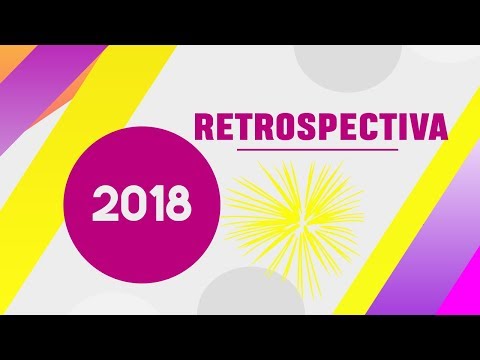 RETROSPECTIVA

2018